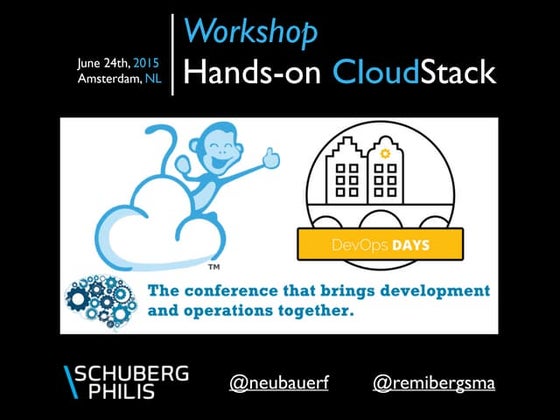 June 24th, 2015
Amsterdam, NL

Workshop
Hands-on CloudStack

™

DevOps DAYS

The conference that brings development and operations together.

SCHUBERG PHILIS

@neubauerf

@remibergsma